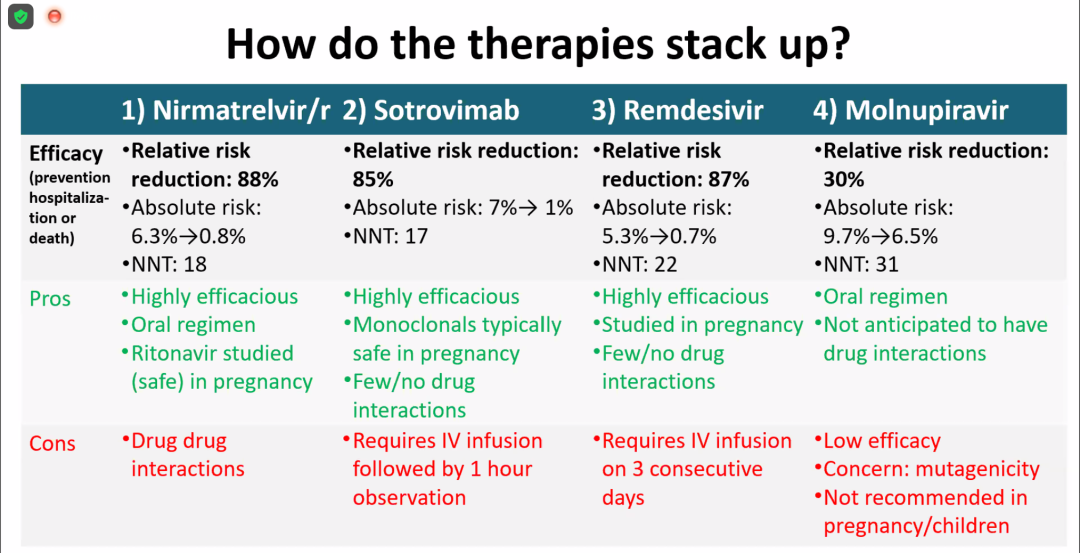 How do the therapies stack up?

| | 1) Nirmatrelvir/r | 2) Sotrovimab | 3) Remdesivir | 4) Molnupiravir |
|---|---|---|---|---|
| Efficacy (prevention hospitalization or death) | •Relative risk reduction: 88% •Absolute risk: 6.3%→0.8% •NNT: 18 | •Relative risk reduction: 85% •Absolute risk: 7%→ 1% •NNT: 17 | •Relative risk reduction: 87% •Absolute risk: 5.3%→0.7% •NNT: 22 | •Relative risk reduction: 30% •Absolute risk: 9.7%→6.5% •NNT: 31 |
| Pros | •Highly efficacious •Oral regimen •Ritonavir studied (safe) in pregnancy | •Highly efficacious •Monoclonals typically safe in pregnancy •Few/no drug interactions | •Highly efficacious •Studied in pregnancy •Few/no drug interactions | •Oral regimen •Not anticipated to have drug interactions |
| Cons | •Drug drug interactions | •Requires IV infusion followed by 1 hour observation | •Requires IV infusion on 3 consecutive days | •Low efficacy •Concern: mutagenicity •Not recommended in pregnancy/children |